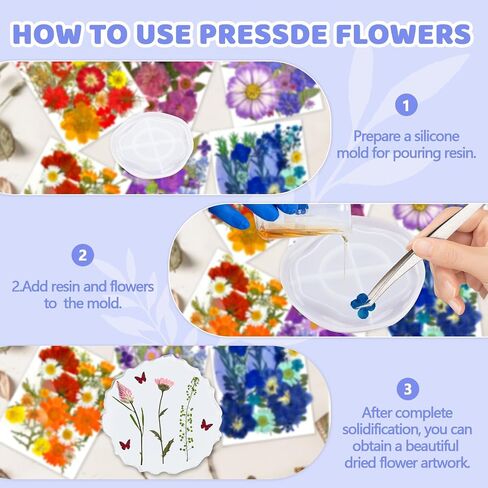 HOW TO USE PRESSDE FLOWERS

1

Prepare a silicone mold for pouring resin.

2

2.Add resin and flowers to  the mold.

3

After complete solidification, you can obtain a beautiful dried flower artwork.